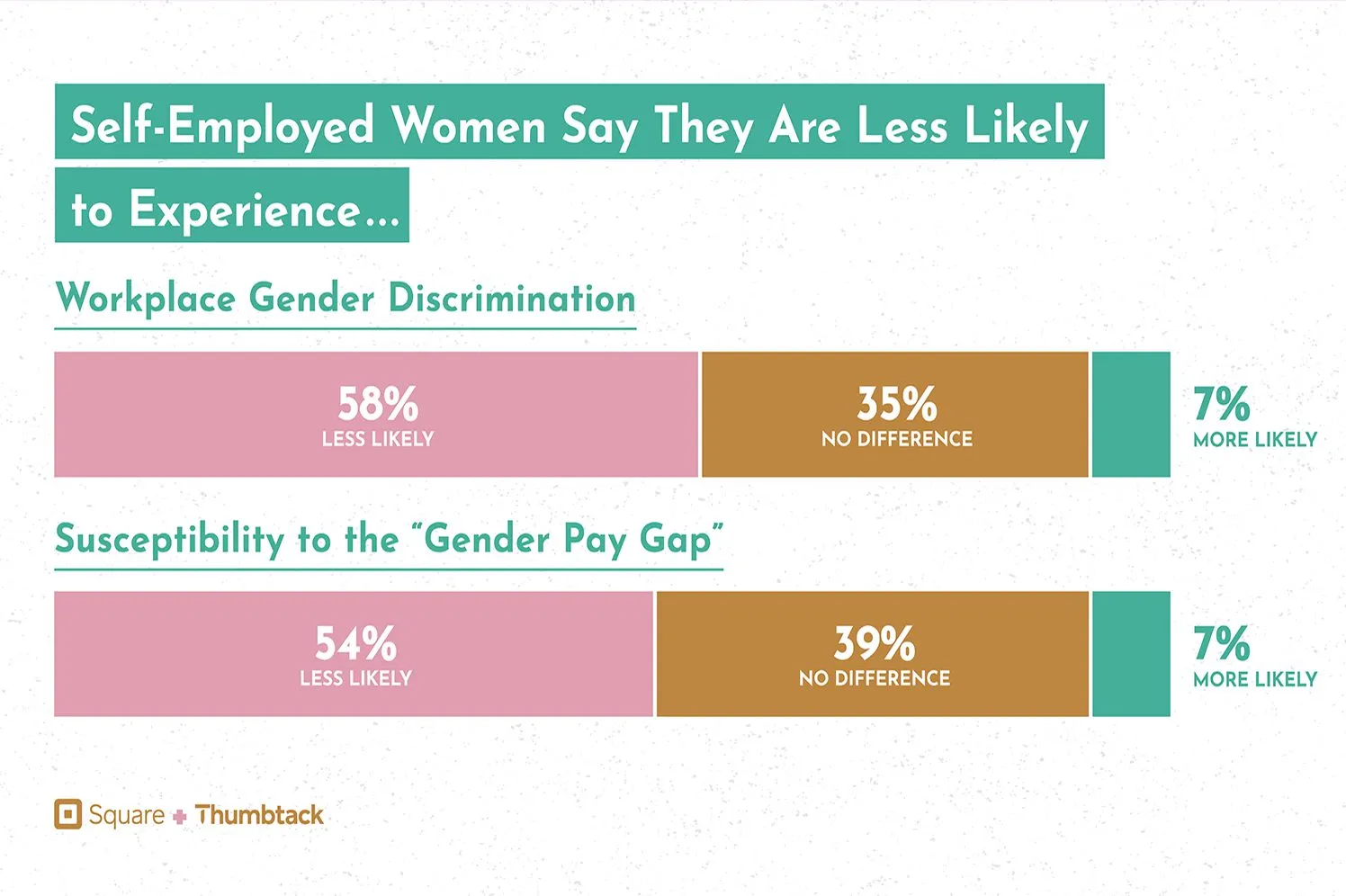 Self-Employed Women Say They Are Less Likely to Experience...

Workplace Gender Discrimination

58%
LESS LIKELY

35%
NO DIFFERENCE

7%
MORE LIKELY

Susceptibility to the "Gender Pay Gap"

54%
LESS LIKELY

39%
NO DIFFERENCE

7%
MORE LIKELY

Square + Thumbtack